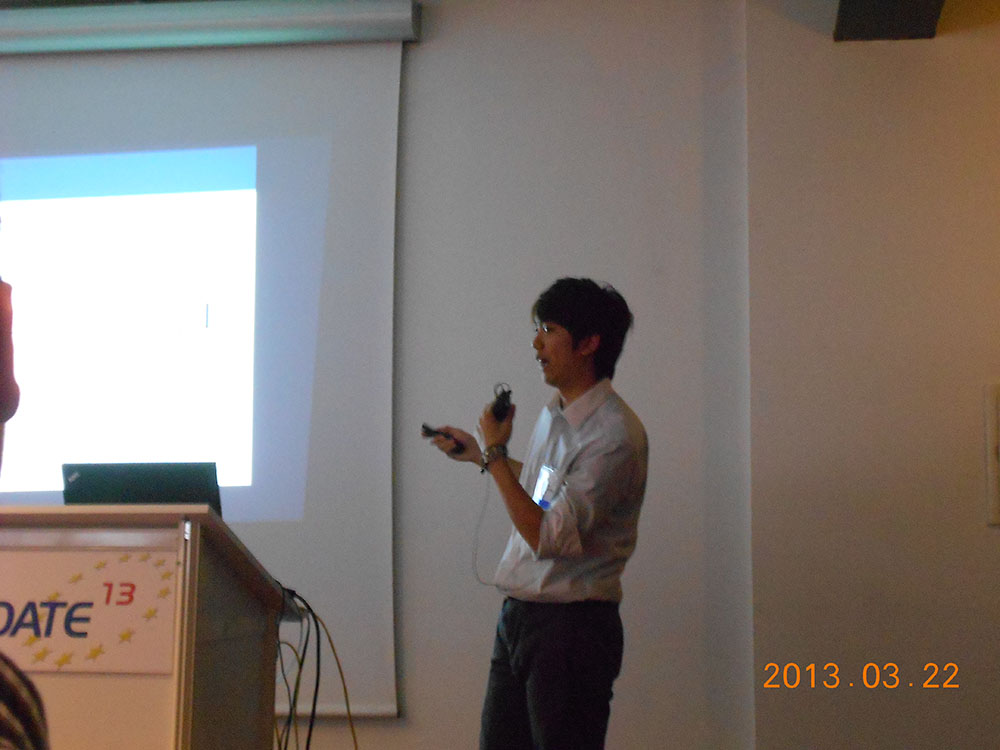 DATE 13

2013.03.22